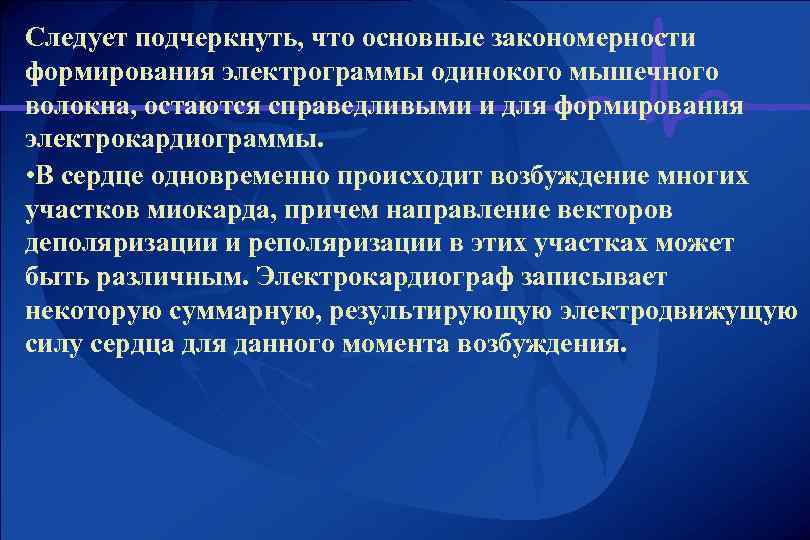 Следует подчеркнуть, что основные закономерности формирования электрограммы одинокого мышечного волокна, остаются справедливыми и для формирования электрокардиограммы.

•В сердце одновременно происходит возбуждение многих участков миокарда, причем направление векторов деполяризации и реполяризации в этих участках может быть различным. Электрокардиограф записывает некоторую суммарную, результирующую электродвижущую силу сердца для данного момента возбуждения.